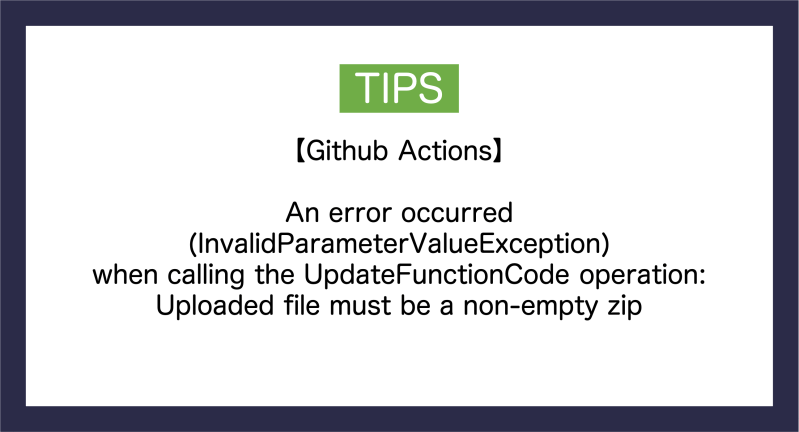 TIPS

【Github Actions】

An error occurred (InvalidParameterValueException) when calling the UpdateFunctionCode operation: Uploaded file must be a non-empty zip